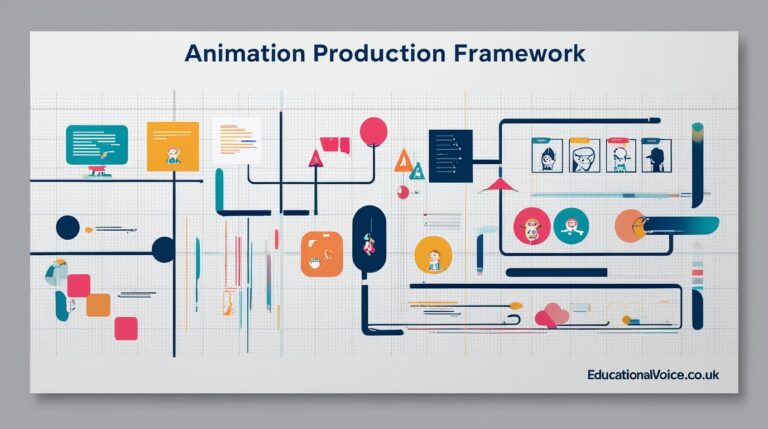 Animation Production Framework

EducationalVoice.co.uk